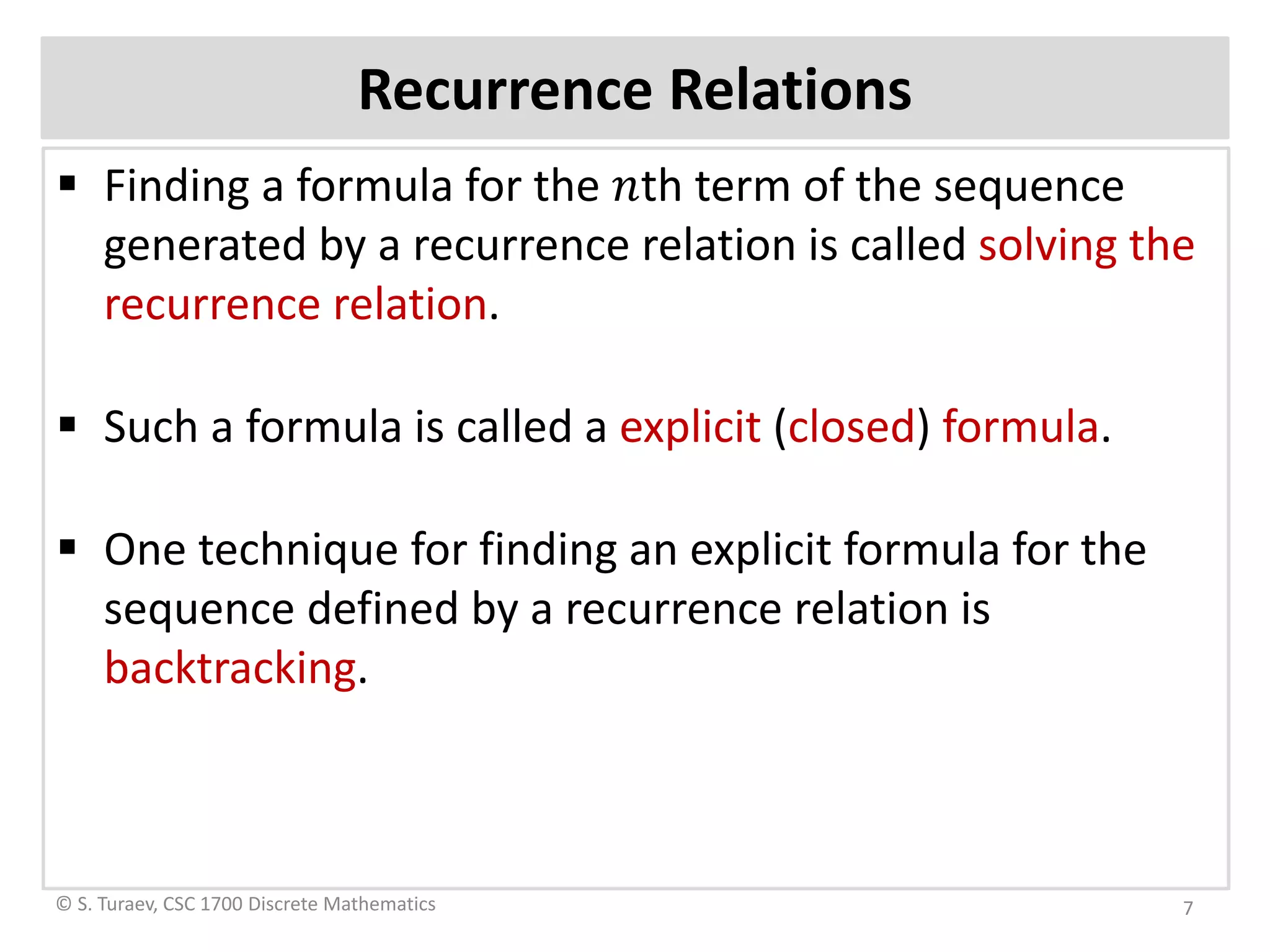 Recurrence Relations

▪ Finding a formula for the $n$th term of the sequence generated by a recurrence relation is called solving the recurrence relation.

▪ Such a formula is called a explicit (closed) formula.

▪ One technique for finding an explicit formula for the sequence defined by a recurrence relation is backtracking.

© S. Turaev, CSC 1700 Discrete Mathematics

7